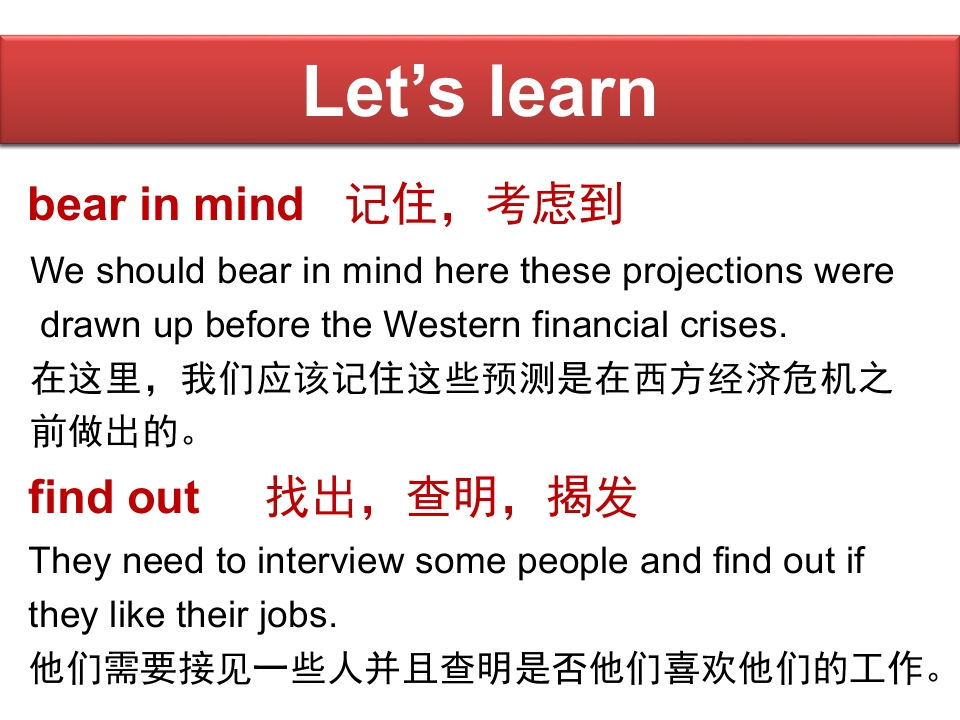 Let’s learn

bear in mind 记住，考虑到

We should bear in mind here these projections were drawn up before the Western financial crises.

在这里，我们应该记住这些预测是在西方经济危机之前做出的。

find out 找出，查明，揭发

They need to interview some people and find out if they like their jobs.

他们需要接见一些人并且查明是否他们喜欢他们的工作。